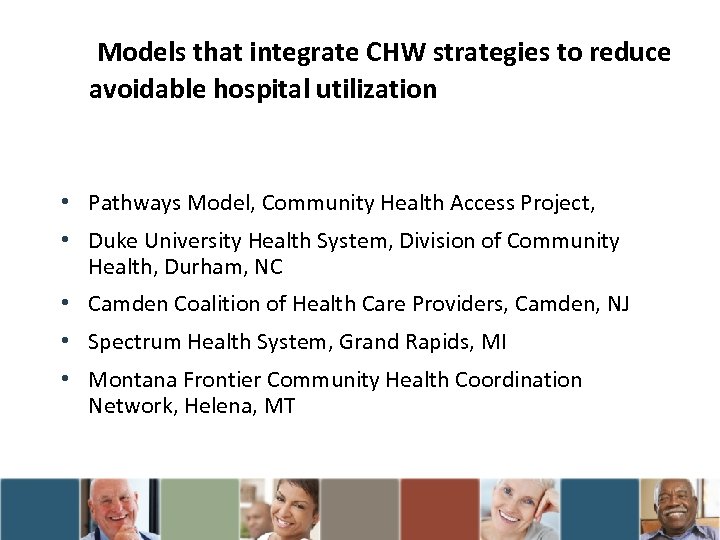 Models that integrate CHW strategies to reduce avoidable hospital utilization

• Pathways Model, Community Health Access Project,
• Duke University Health System, Division of Community Health, Durham, NC
• Camden Coalition of Health Care Providers, Camden, NJ
• Spectrum Health System, Grand Rapids, MI
• Montana Frontier Community Health Coordination Network, Helena, MT